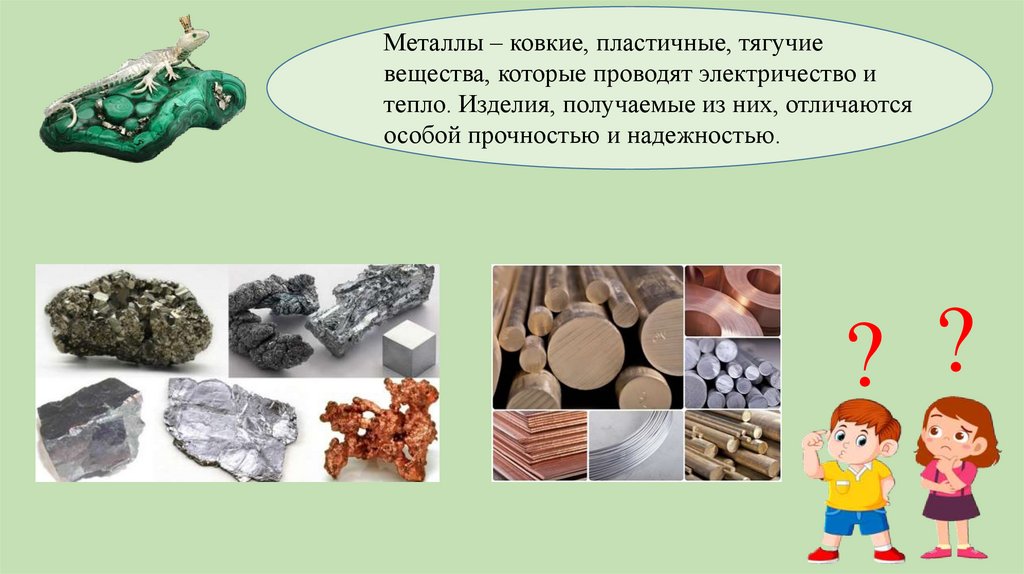 Металлы – ковкие, пластичные, тягучие вещества, которые проводят электричество и тепло. Изделия, получаемые из них, отличаются особой прочностью и надежностью.

?
?